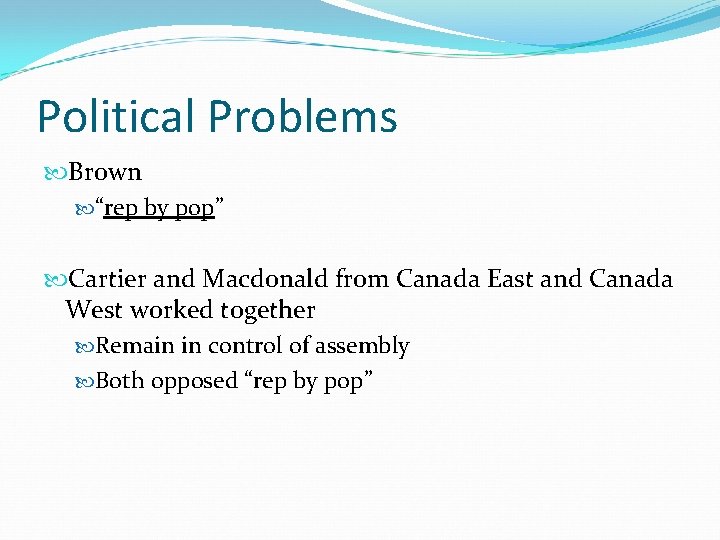 Political Problems

Brown

“rep by pop”

Cartier and Macdonald from Canada East and Canada West worked together

Remain in control of assembly

Both opposed “rep by pop”